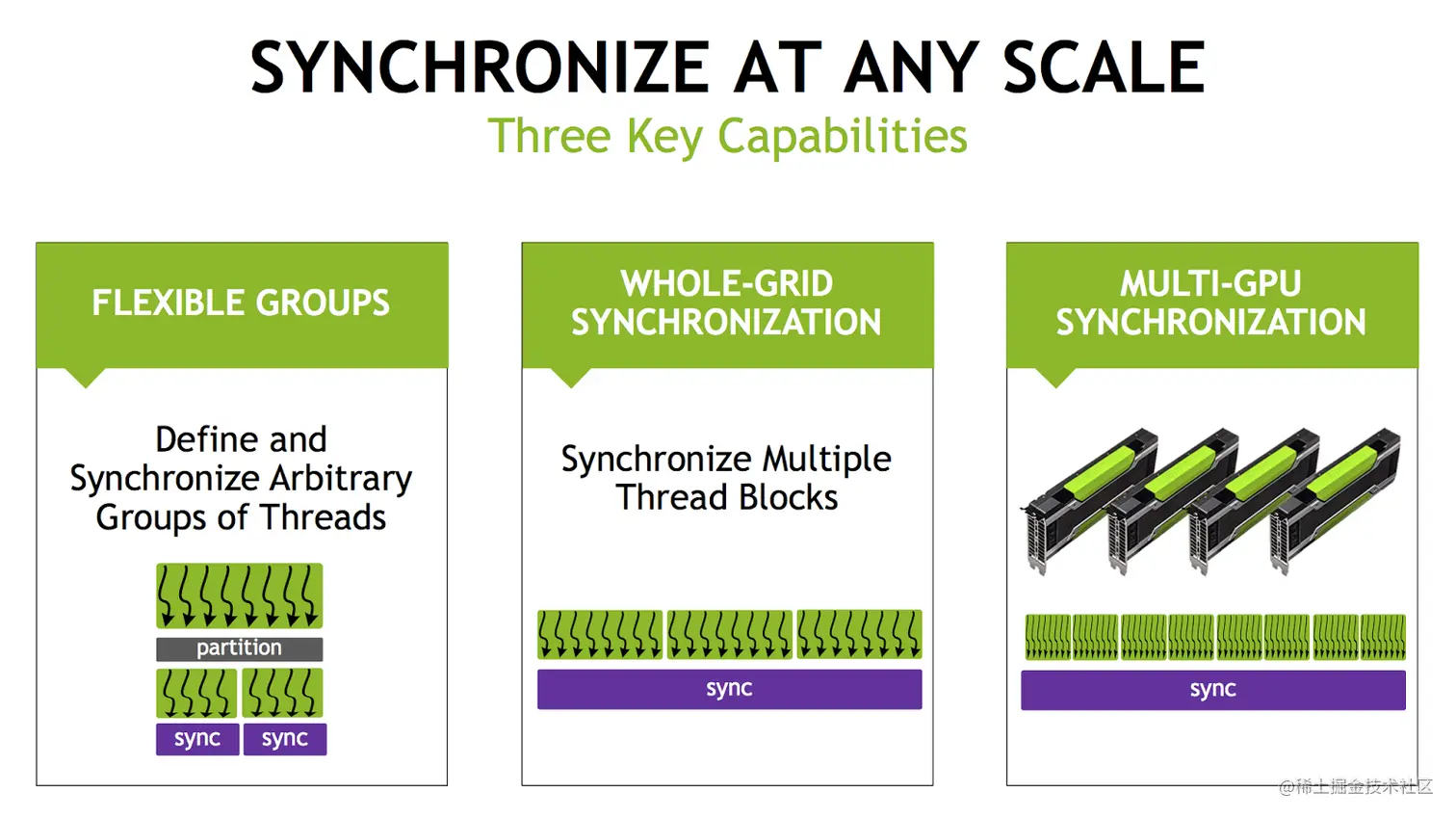 SYNCHRONIZE AT ANY SCALE
Three Key Capabilities

FLEXIBLE GROUPS

Define and Synchronize Arbitrary Groups of Threads

partition

sync sync

WHOLE-GRID SYNCHRONIZATION

Synchronize Multiple Thread Blocks

sync

MULTI-GPU SYNCHRONIZATION

sync

@稀土掘金技术社区